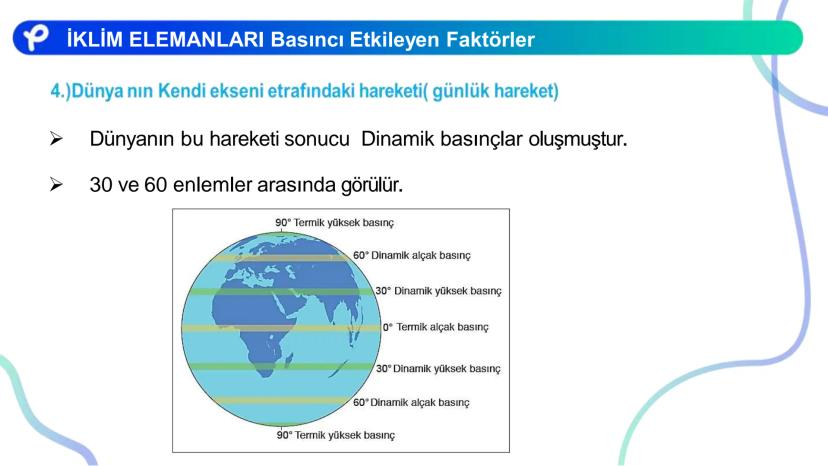 İKLİM ELEMANLARI Basıncı Etkileyen Faktörler

4.)Dünya nın Kendi ekseni etrafındaki hareketi( günlük hareket)

➢ Dünyanın bu hareketi sonucu Dinamik basınçlar oluşmuştur.

➢ 30 ve 60 enlemler arasında görülür.

90° Termik yüksek basınç
60° Dinamik alçak basınç
30° Dinamik yüksek basınç
0° Termik alçak basınç
30° Dinamik yüksek basınç
60° Dinamik alçak basınç
90° Termik yüksek basınç